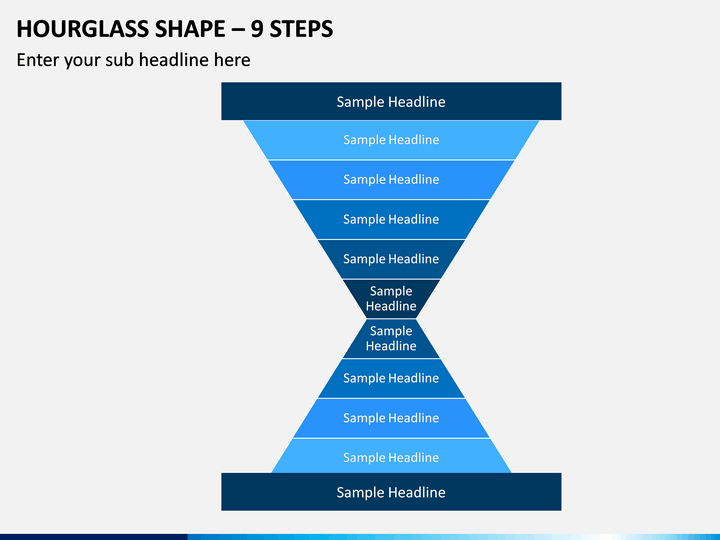 HOURGLASS SHAPE – 9 STEPS

Enter your sub headline here

Sample Headline

Sample Headline

Sample Headline

Sample Headline

Sample Headline

Sample Headline

Sample Headline

Sample Headline

Sample Headline

Sample Headline

Sample Headline